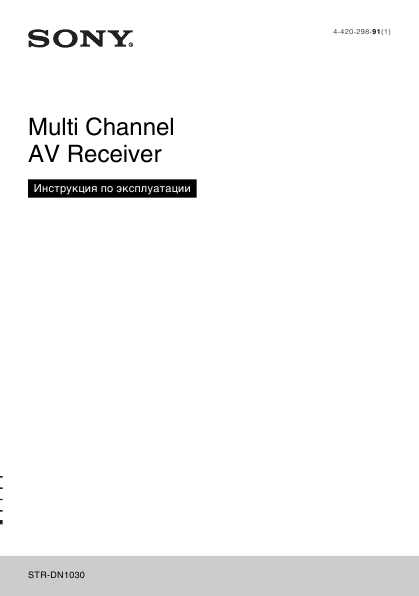 SONY.

4-420-298-91(1)

Multi Channel
AV Receiver

Инструкция по эксплуатации

STR-DN1030